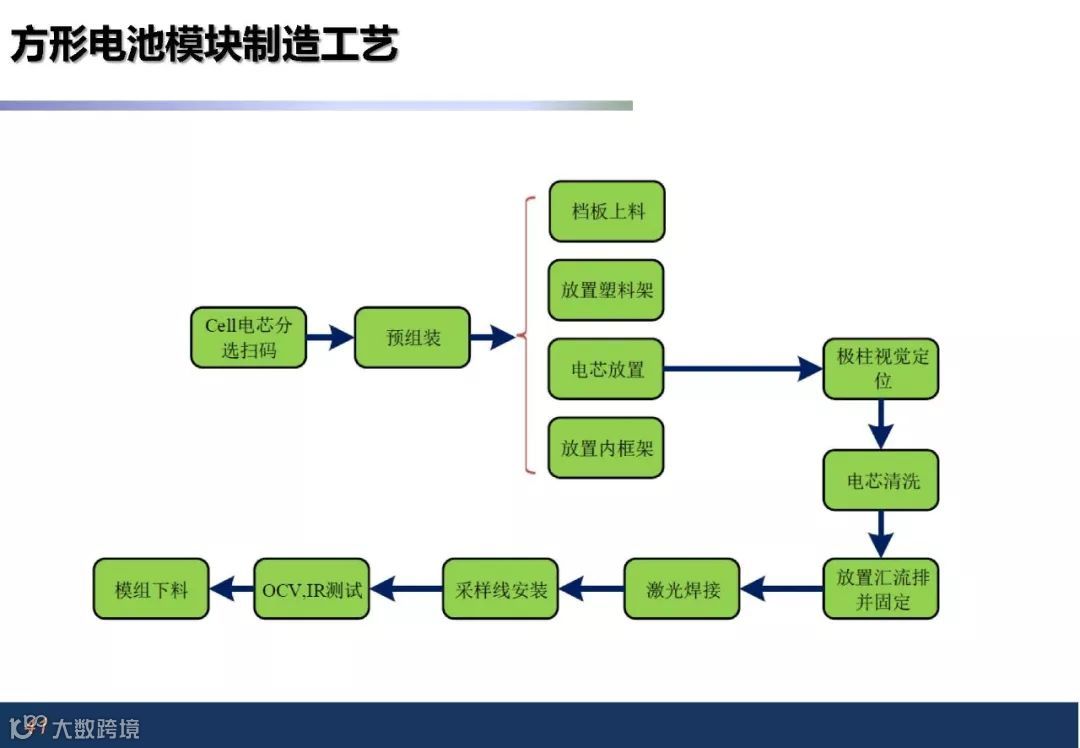 方形电池模块制造工艺

Cell电芯分选扫码

预组装

档板上料

放置塑料架

电芯放置

放置内框架

极柱视觉定位

电芯清洗

放置汇流排并固定

激光焊接

采样线安装

OCV,IR测试

模组下料

29

大数跨境